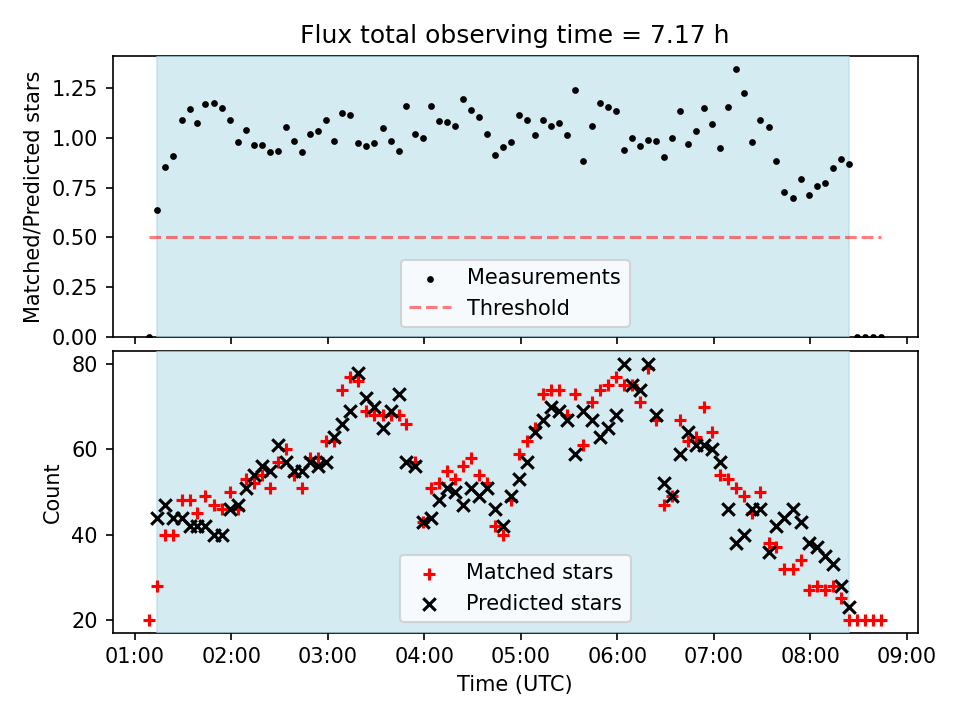 Flux total observing time = 7.17 h

Matched/Predicted stars

1.25
1.00
0.75
0.50
0.25
0.00

Measurements
Threshold

Count

80
60
40
20

Matched stars
Predicted stars

01:00 02:00 03:00 04:00 05:00 06:00 07:00 08:00 09:00

Time (UTC)